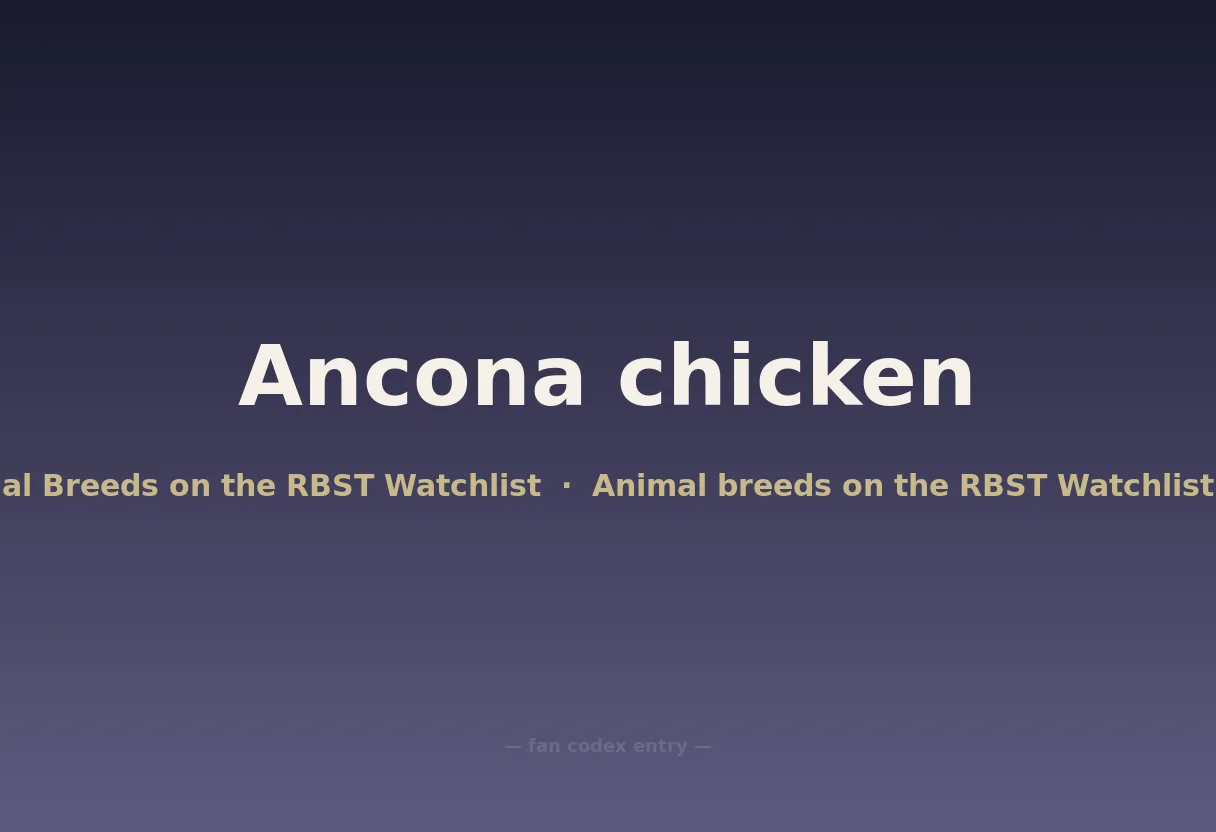 Ancona chicken

al Breeds on the RBST Watchlist · Animal breeds on the RBST Watchlist

— fan codex entry —